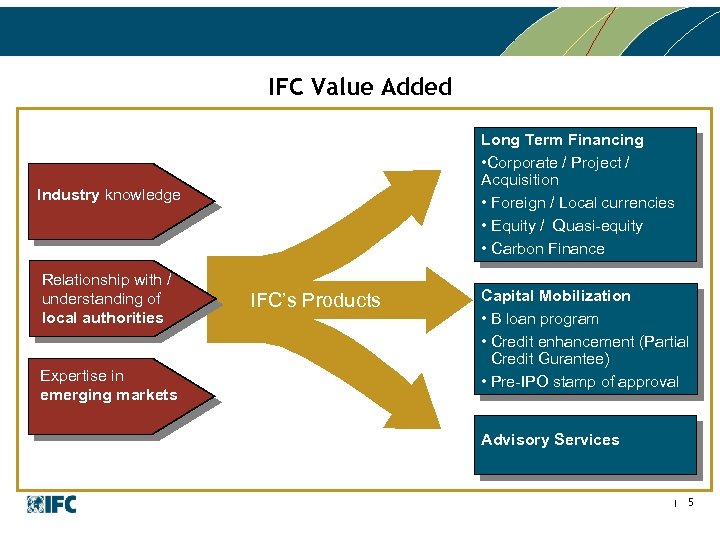 IFC Value Added

Industry knowledge

Relationship with / understanding of local authorities

Expertise in emerging markets

IFC's Products

Long Term Financing
•Corporate / Project / Acquisition
• Foreign / Local currencies
• Equity / Quasi-equity
• Carbon Finance

Capital Mobilization
• B loan program
• Credit enhancement (Partial Credit Gurantee)
• Pre-IPO stamp of approval

Advisory Services

IFC

5